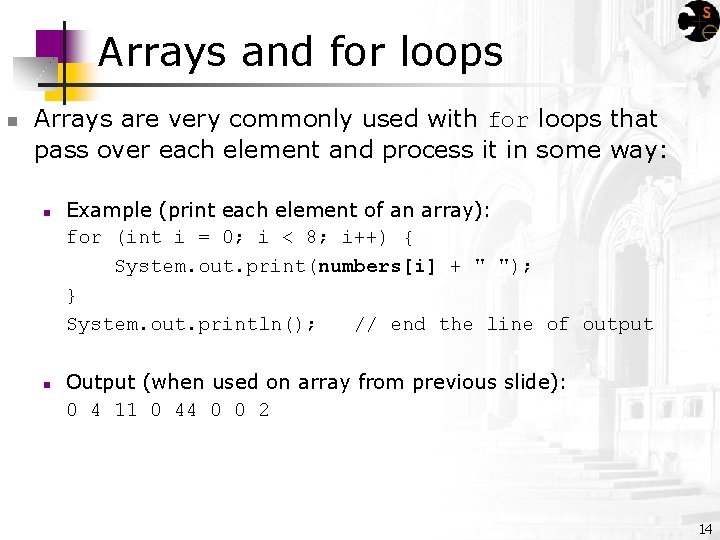 Arrays and for loops

Arrays are very commonly used with for loops that pass over each element and process it in some way:

Example (print each element of an array):
for (int i = 0; i < 8; i++) {
    System.out.print(numbers[i] + " ");
}
System.out.println();   // end the line of output

Output (when used on array from previous slide):
0 4 11 0 44 0 0 2

14